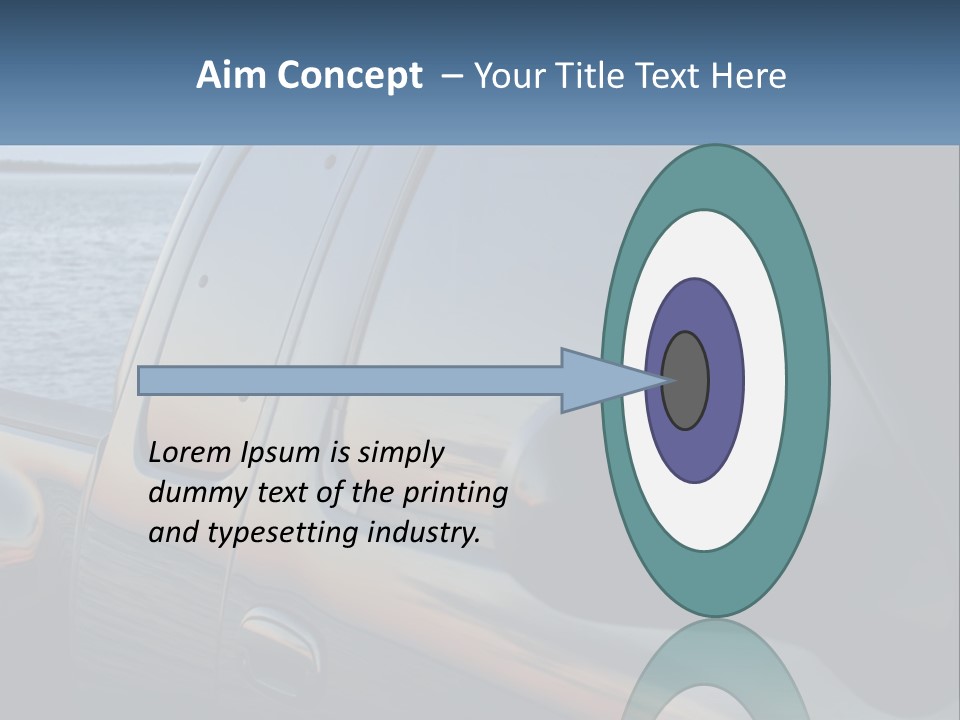 Aim Concept – Your Title Text Here

Lorem Ipsum is simply dummy text of the printing and typesetting industry.